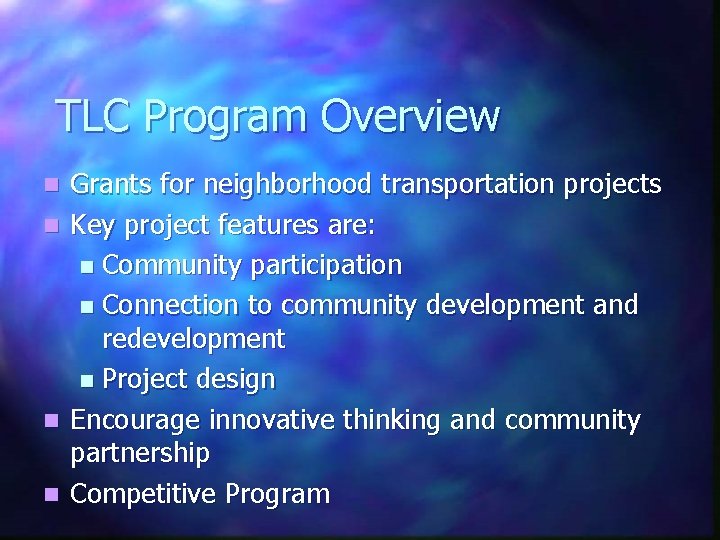 TLC Program Overview

- Grants for neighborhood transportation projects
- Key project features are:
  - Community participation
  - Connection to community development and redevelopment
  - Project design
- Encourage innovative thinking and community partnership
- Competitive Program